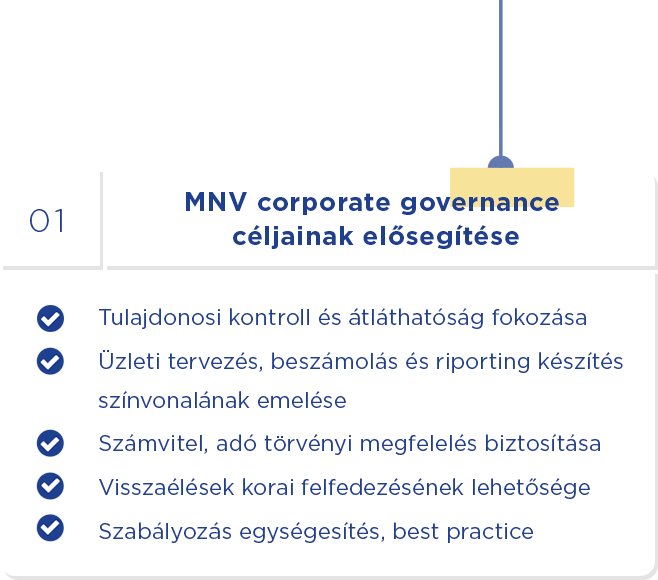 01

MNV corporate governance céljainak elősegítése

Tulajdonosi kontroll és átláthatóság fokozása

Üzleti tervezés, beszámolás és riporting készítés színvonalának emelése

Számvitel, adó törvényi megfelelés biztosítása

Visszaélések korai felfedezésének lehetősége

Szabályozás egységesítés, best practice